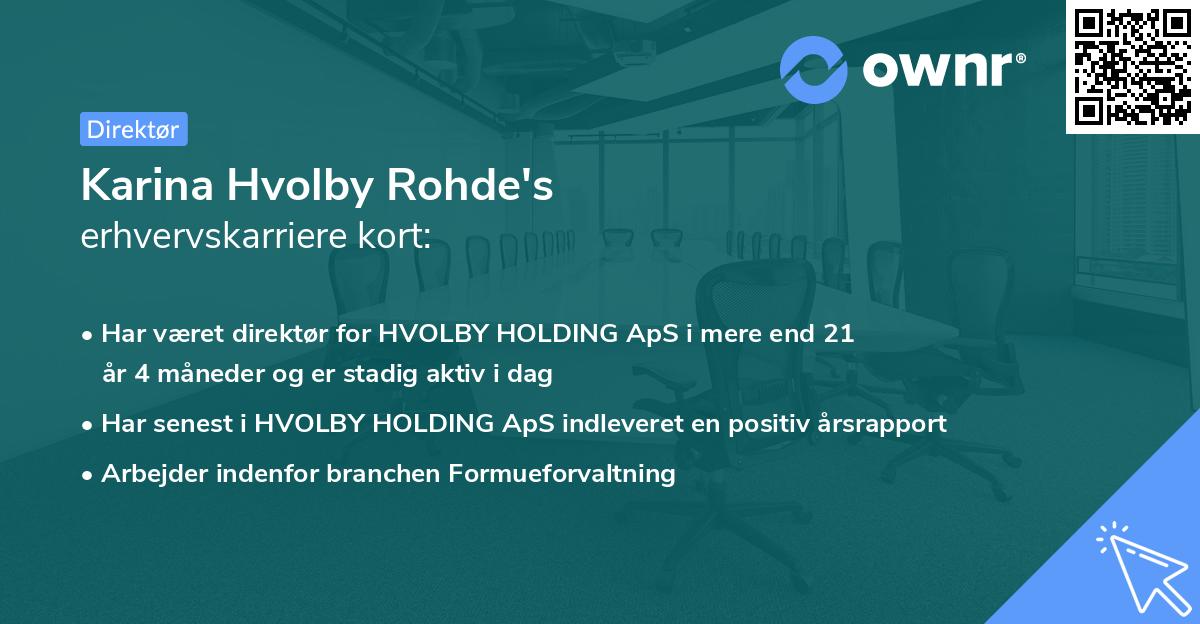 ownr®

Direktør

Karina Hvolby Rohde's
erhvervskarriere kort:

• Har været direktør for HVOLBY HOLDING ApS i mere end 21 år 4 måneder og er stadig aktiv i dag
• Har senest i HVOLBY HOLDING ApS indleveret en positiv årsrapport
• Arbejder indenfor branchen Formueforvaltning